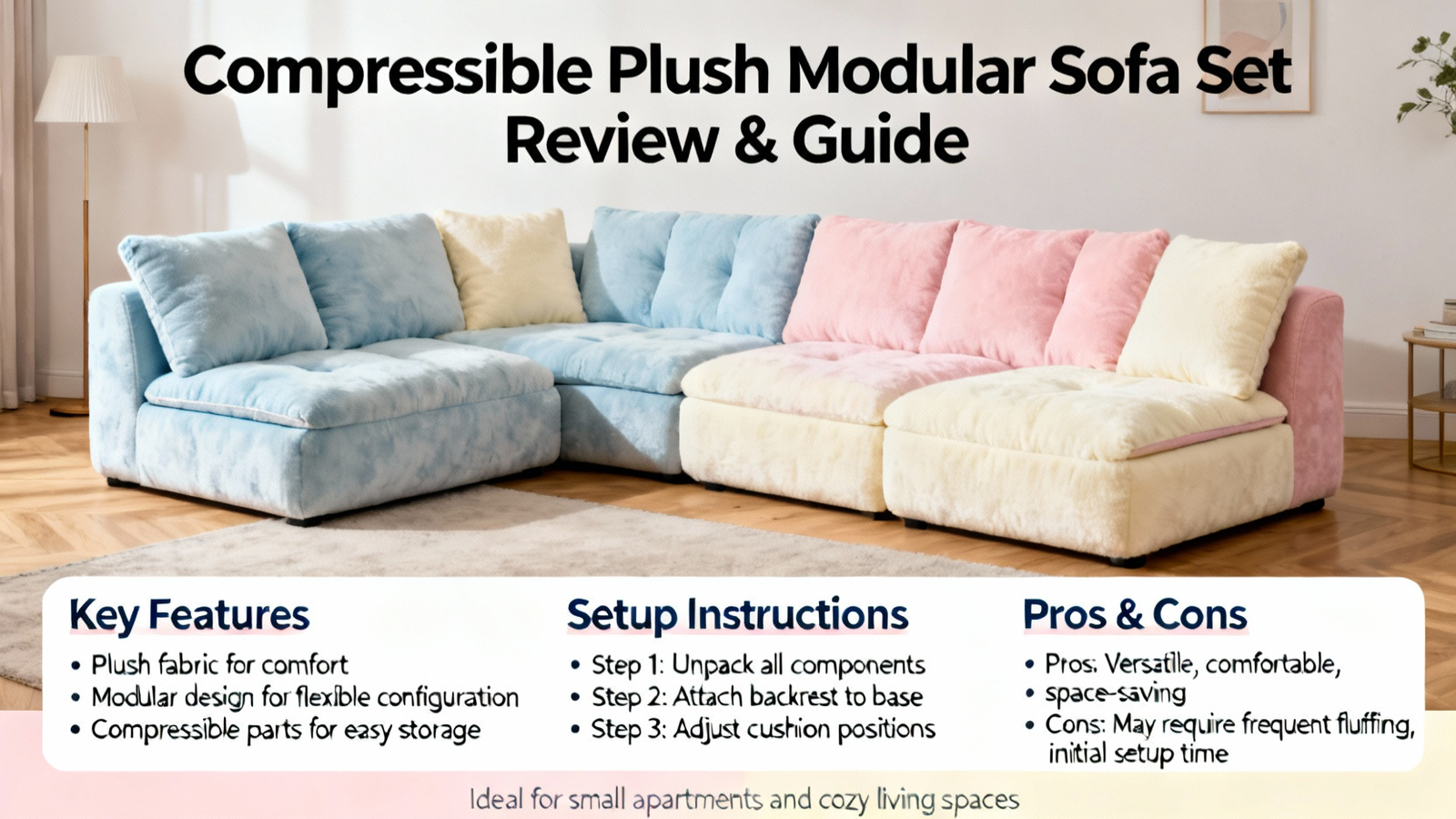 Compressible Plush Modular Sofa Set Review & Guide

Key Features
• Plush fabric for comfort
• Modular design for flexible configuration
• Compressible parts for easy storage

Setup Instructions
• Step 1: Unpack all components
• Step 2: Attach backrest to base
• Step 3: Adjust cushion positions

Pros & Cons
• Pros: Versatile, comfortable,
• space-saving
• Cons: May require frequent fluffing, initial setup time

Ideal for small apartments and cozy living spaces